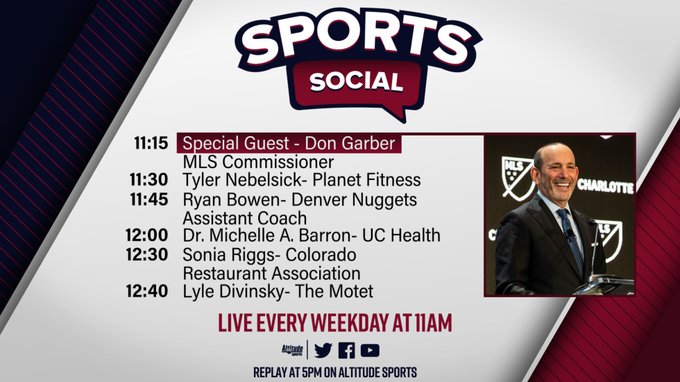 SPORTS
SOCIAL

11:15 Special Guest - Don Garber
MLS Commissioner
11:30 Tyler Nebelsick- Planet Fitness
11:45 Ryan Bowen- Denver Nuggets
Assistant Coach
12:00 Dr. Michelle A. Barron- UC Health
12:30 Sonia Riggs- Colorado
Restaurant Association
12:40 Lyle Divinsky- The Motet

MLS
CHARLOTTE

LIVE EVERY WEEKDAY AT 11AM

Altitude sports

REPLAY AT 5PM ON ALTITUDE SPORTS